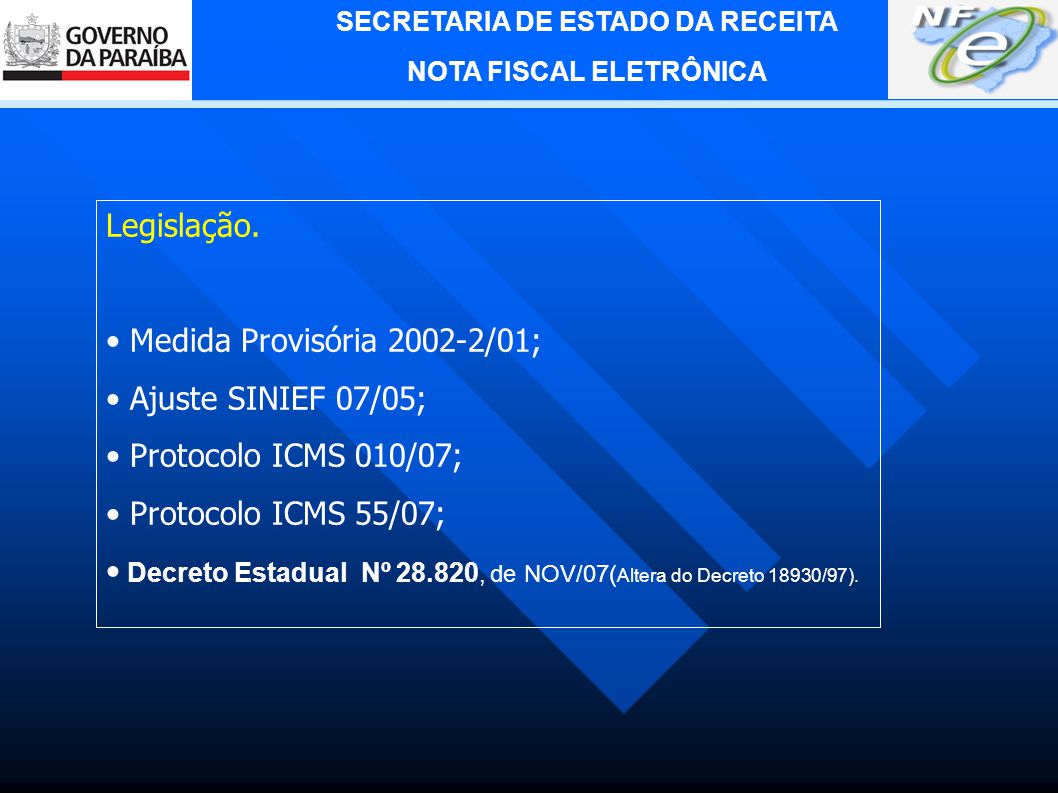 GOVERNO DA PARAÍBA

SECRETARIA DE ESTADO DA RECEITA

NOTA FISCAL ELETRÔNICA

NF e

Legislação.

• Medida Provisória 2002-2/01;

• Ajuste SINIEF 07/05;

• Protocolo ICMS 010/07;

• Protocolo ICMS 55/07;

• Decreto Estadual Nº 28.820, de NOV/07(Altera do Decreto 18930/97).